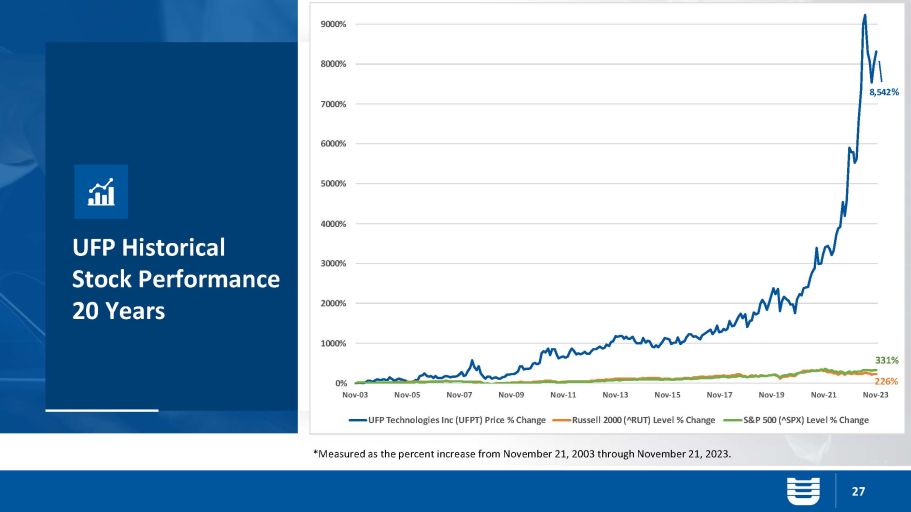 UFP Historical Stock Performance 20 Years

9000%
8000%
7000%
6000%
5000%
4000%
3000%
2000%
1000%
0%

8,542%
331%
226%

Nov-03 Nov-05 Nov-07 Nov-09 Nov-11 Nov-13 Nov-15 Nov-17 Nov-19 Nov-21 Nov-23

UFP Technologies Inc (UFPT) Price % Change
Russell 2000 (^RUT) Level % Change
S&P 500 (^SPX) Level % Change

*Measured as the percent increase from November 21, 2003 through November 21, 2023.

27